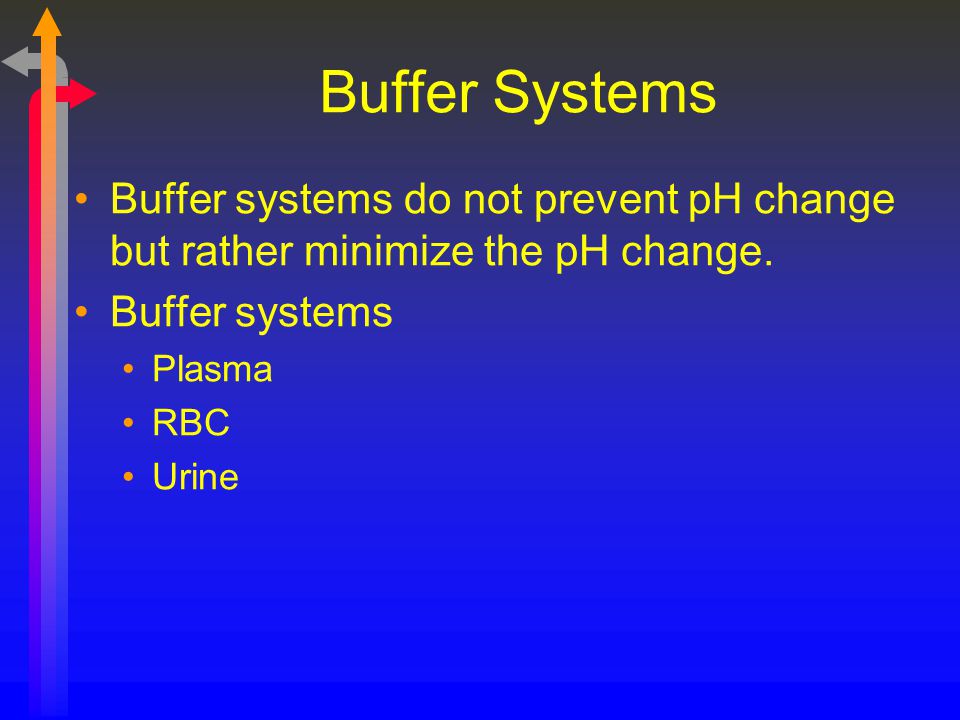 Buffer Systems

• Buffer systems do not prevent pH change but rather minimize the pH change.
• Buffer systems
  • Plasma
  • RBC
  • Urine